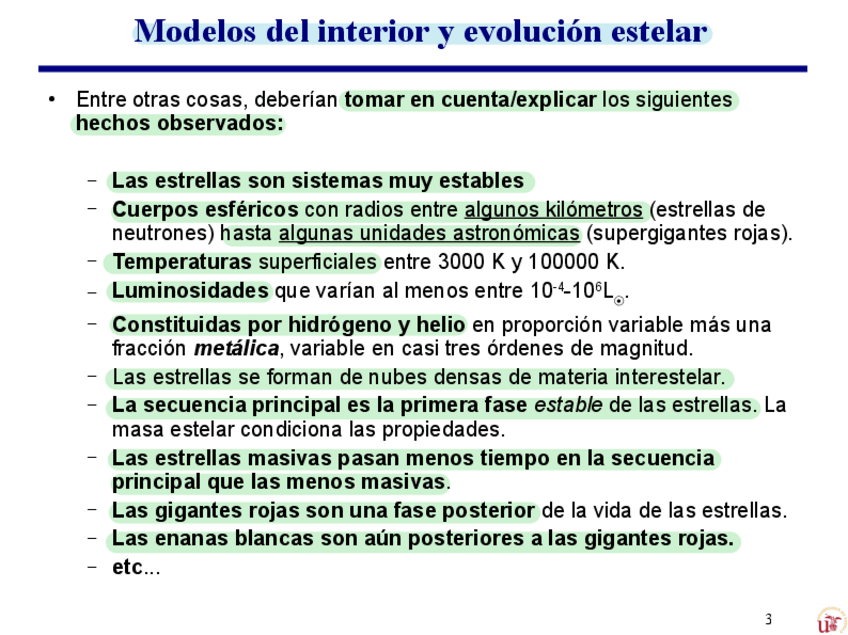 Modelos del interior y evolución estelar

• Entre otras cosas, deberían tomar en cuenta/explicar los siguientes hechos observados:

– Las estrellas son sistemas muy estables
– Cuerpos esféricos con radios entre algunos kilómetros (estrellas de neutrones) hasta algunas unidades astronómicas (supergigantes rojas).
– Temperaturas superficiales entre 3000 K y 100000 K.
– Luminosidades que varían al menos entre $10^{-4}$-$10^{6}L_{\odot}$.
– Constituidas por hidrógeno y helio en proporción variable más una fracción metálica, variable en casi tres órdenes de magnitud.
– Las estrellas se forman de nubes densas de materia interestelar.
– La secuencia principal es la primera fase estable de las estrellas. La masa estelar condiciona las propiedades.
– Las estrellas masivas pasan menos tiempo en la secuencia principal que las menos masivas.
– Las gigantes rojas son una fase posterior de la vida de las estrellas.
– Las enanas blancas son aún posteriores a las gigantes rojas.
– etc...

3